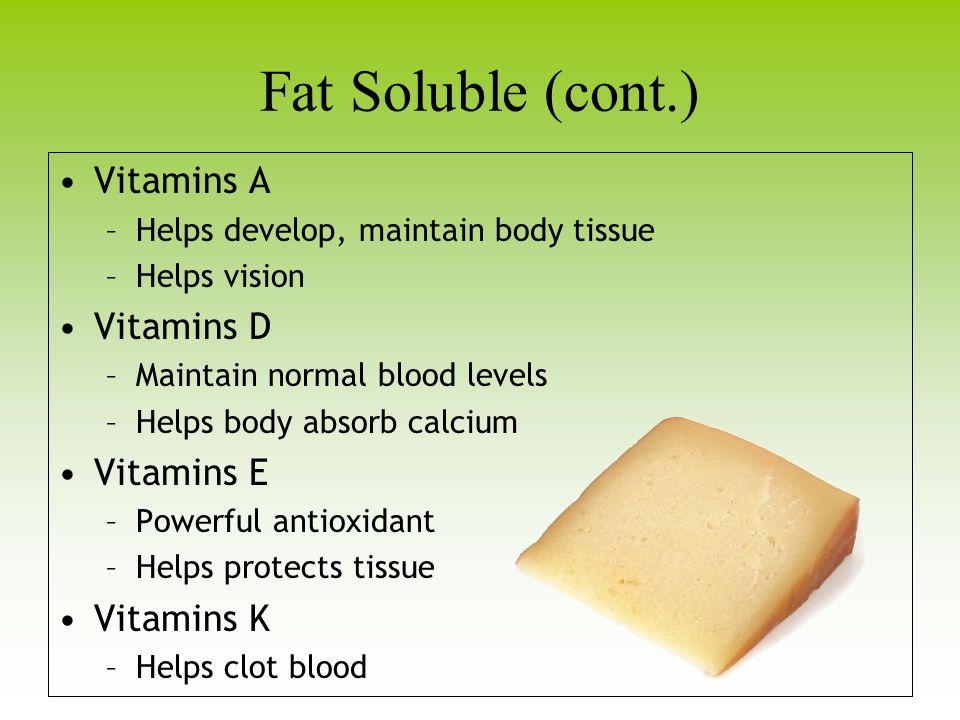 Fat Soluble (cont.)

• Vitamins A
– Helps develop, maintain body tissue
– Helps vision
• Vitamins D
– Maintain normal blood levels
– Helps body absorb calcium
• Vitamins E
– Powerful antioxidant
– Helps protects tissue
• Vitamins K
– Helps clot blood